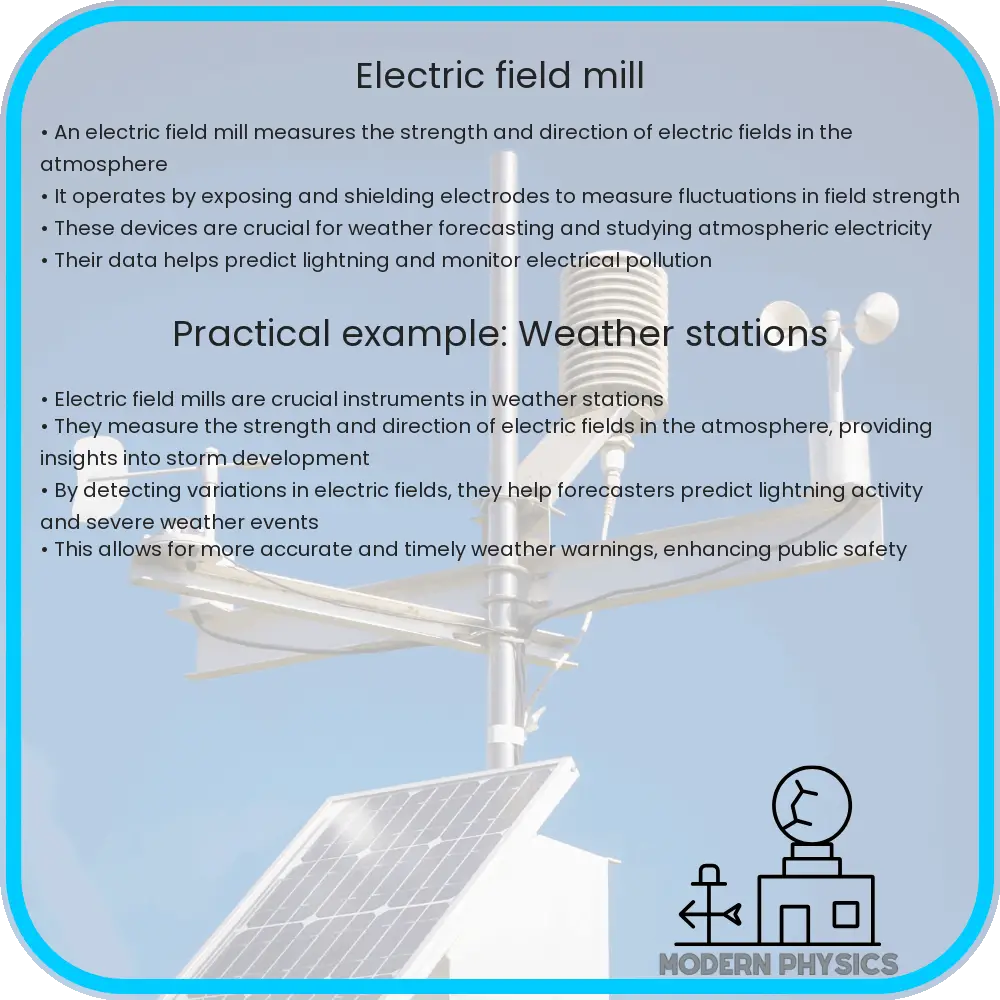 Electric field mill

• An electric field mill measures the strength and direction of electric fields in the atmosphere
• It operates by exposing and shielding electrodes to measure fluctuations in field strength
• These devices are crucial for weather forecasting and studying atmospheric electricity
• Their data helps predict lightning and monitor electrical pollution

Practical example: Weather stations

• Electric field mills are crucial instruments in weather stations
• They measure the strength and direction of electric fields in the atmosphere, providing insights into storm development
• By detecting variations in electric fields, they help forecasters predict lightning activity and severe weather events
• This allows for more accurate and timely weather warnings, enhancing public safety

MODERN PHYSICS